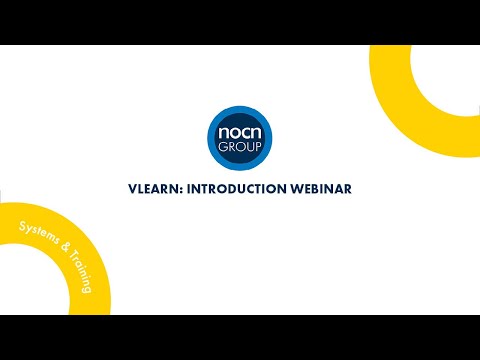 nocn
GROUP

VLEARN: INTRODUCTION WEBINAR

Systems & Training